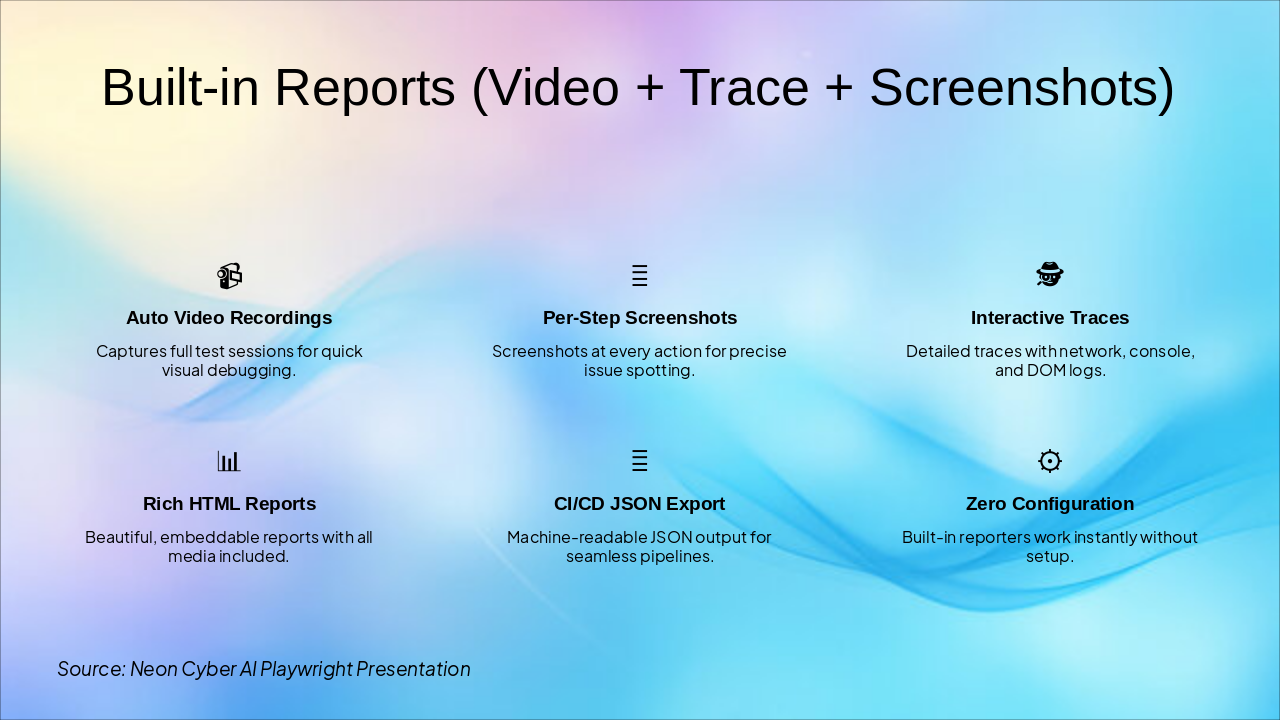 Built-in Reports (Video + Trace + Screenshots)

Auto Video Recordings

Captures full test sessions for quick visual debugging.

Per-Step Screenshots

Screenshots at every action for precise issue spotting.

Interactive Traces

Detailed traces with network, console, and DOM logs.

Rich HTML Reports

Beautiful, embeddable reports with all media included.

CI/CD JSON Export

Machine-readable JSON output for seamless pipelines.

Zero Configuration

Built-in reporters work instantly without setup.

Source: Neon Cyber AI Playwright Presentation